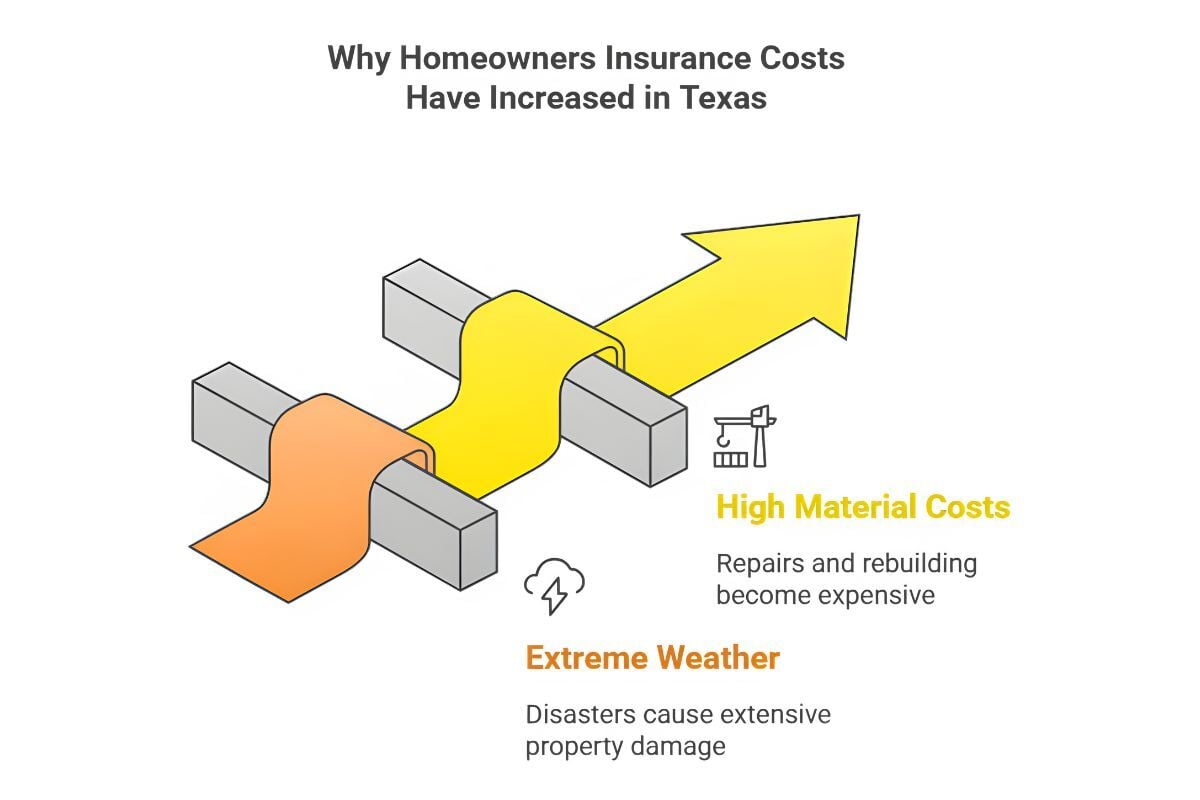 Why Homeowners Insurance Costs Have Increased in Texas

High Material Costs

Repairs and rebuilding become expensive

Extreme Weather

Disasters cause extensive property damage